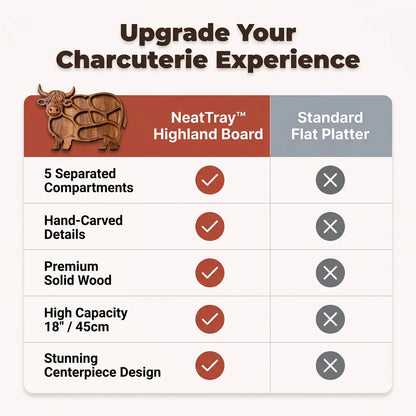 Upgrade Your Charcuterie Experience

| | NeatTray™ Highland Board | Standard Flat Platter |
|---|---|---|
| 5 Separated Compartments | ✓ | ✕ |
| Hand-Carved Details | ✓ | ✕ |
| Premium Solid Wood | ✓ | ✕ |
| High Capacity 18" / 45cm | ✓ | ✕ |
| Stunning Centerpiece Design | ✓ | ✕ |